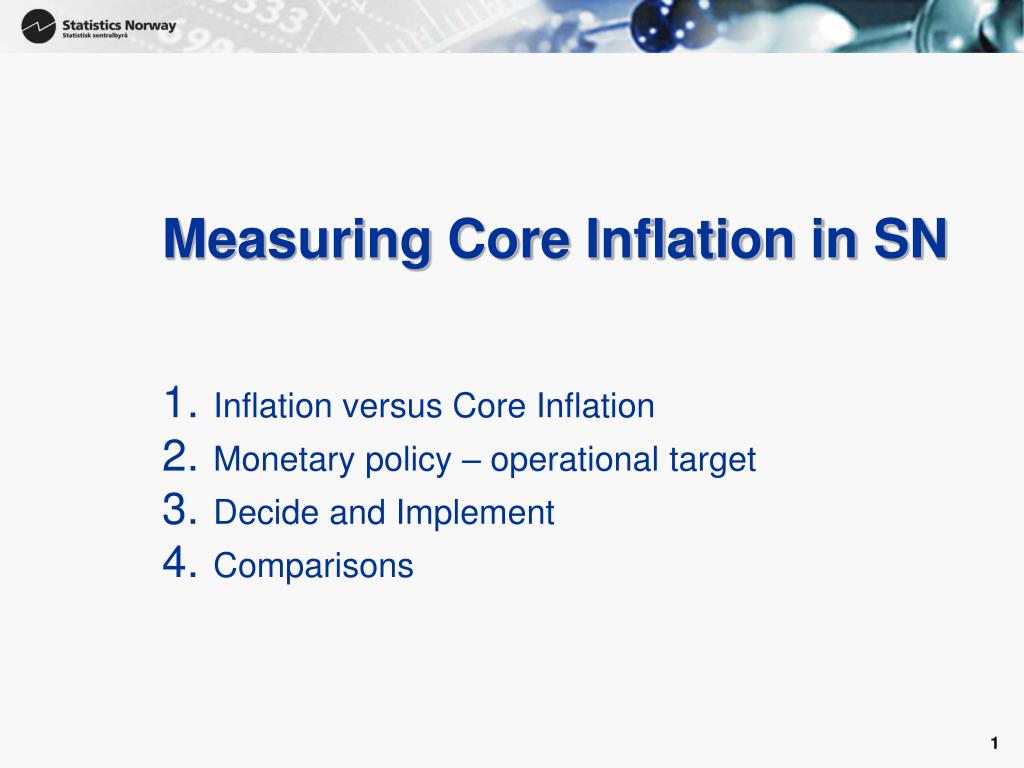 Statistics Norway
Statistisk sentralbyrå

Measuring Core Inflation in SN

1. Inflation versus Core Inflation
2. Monetary policy – operational target
3. Decide and Implement
4. Comparisons

1